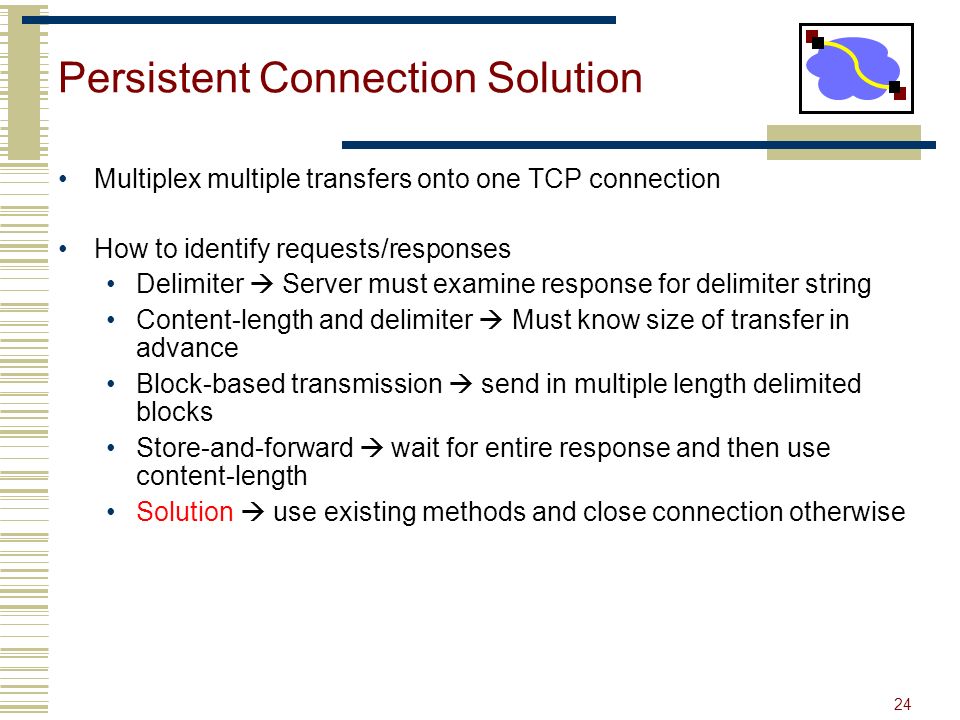 Persistent Connection Solution

• Multiplex multiple transfers onto one TCP connection

• How to identify requests/responses
  • Delimiter → Server must examine response for delimiter string
  • Content-length and delimiter → Must know size of transfer in advance
  • Block-based transmission → send in multiple length delimited blocks
  • Store-and-forward → wait for entire response and then use content-length
  • Solution → use existing methods and close connection otherwise

24